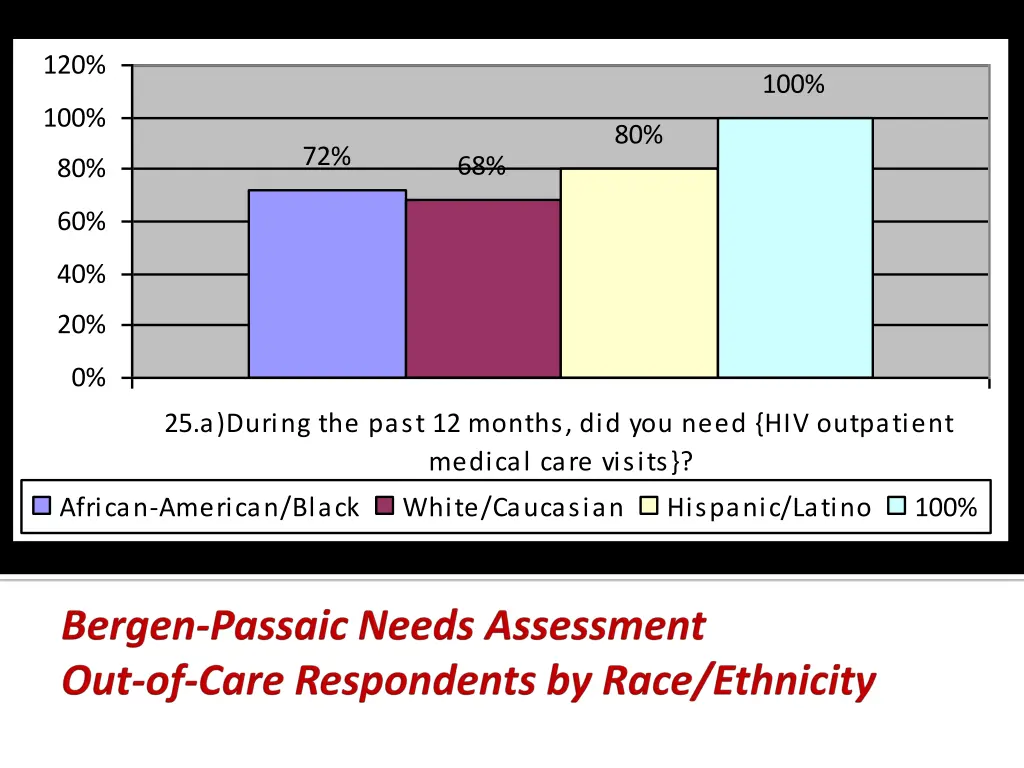 120%
100%
80%
60%
40%
20%
0%

72%
68%
80%
100%

25.a)During the past 12 months, did you need {HIV outpatient medical care visits}?

African-American/Black
White/Caucasian
Hispanic/Latino
100%

Bergen-Passaic Needs Assessment
Out-of-Care Respondents by Race/Ethnicity